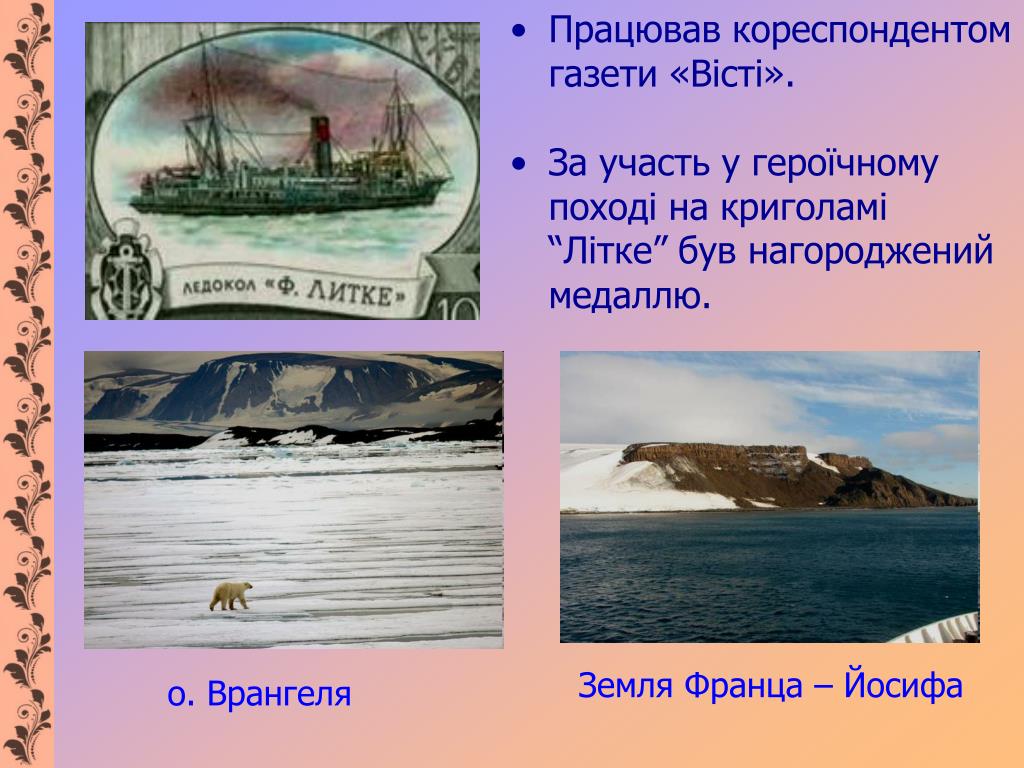 ЛЕДОКОЛ «Ф. ЛИТКЕ»

10

• Працював кореспондентом газети «Вісті».

• За участь у героїчному поході на криголамі “Літке” був нагороджений медаллю.

о. Врангеля

Земля Франца – Йосифа